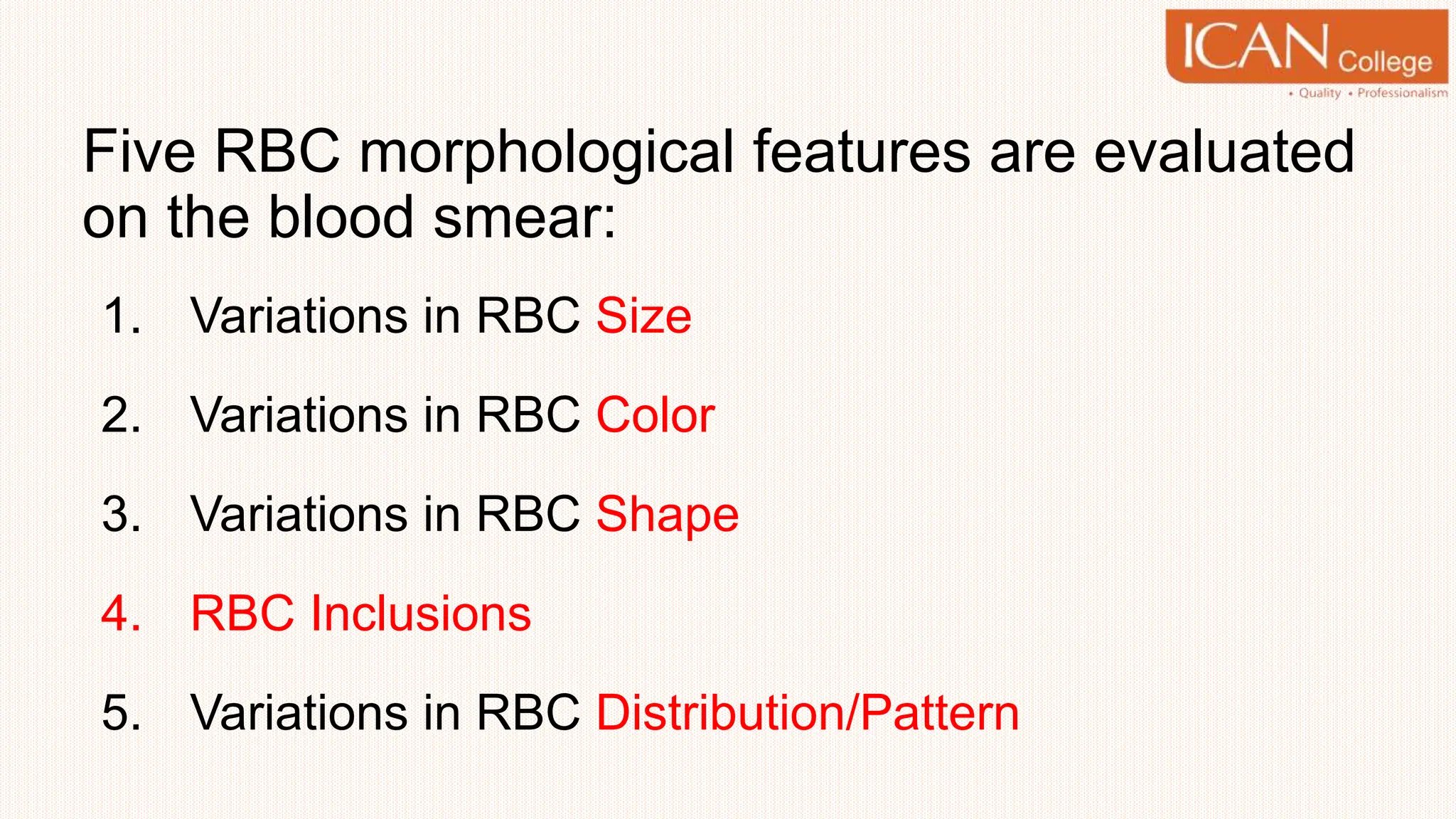 ICAN College
• Quality • Professionalism

Five RBC morphological features are evaluated on the blood smear:

1. Variations in RBC Size

2. Variations in RBC Color

3. Variations in RBC Shape

4. RBC Inclusions

5. Variations in RBC Distribution/Pattern